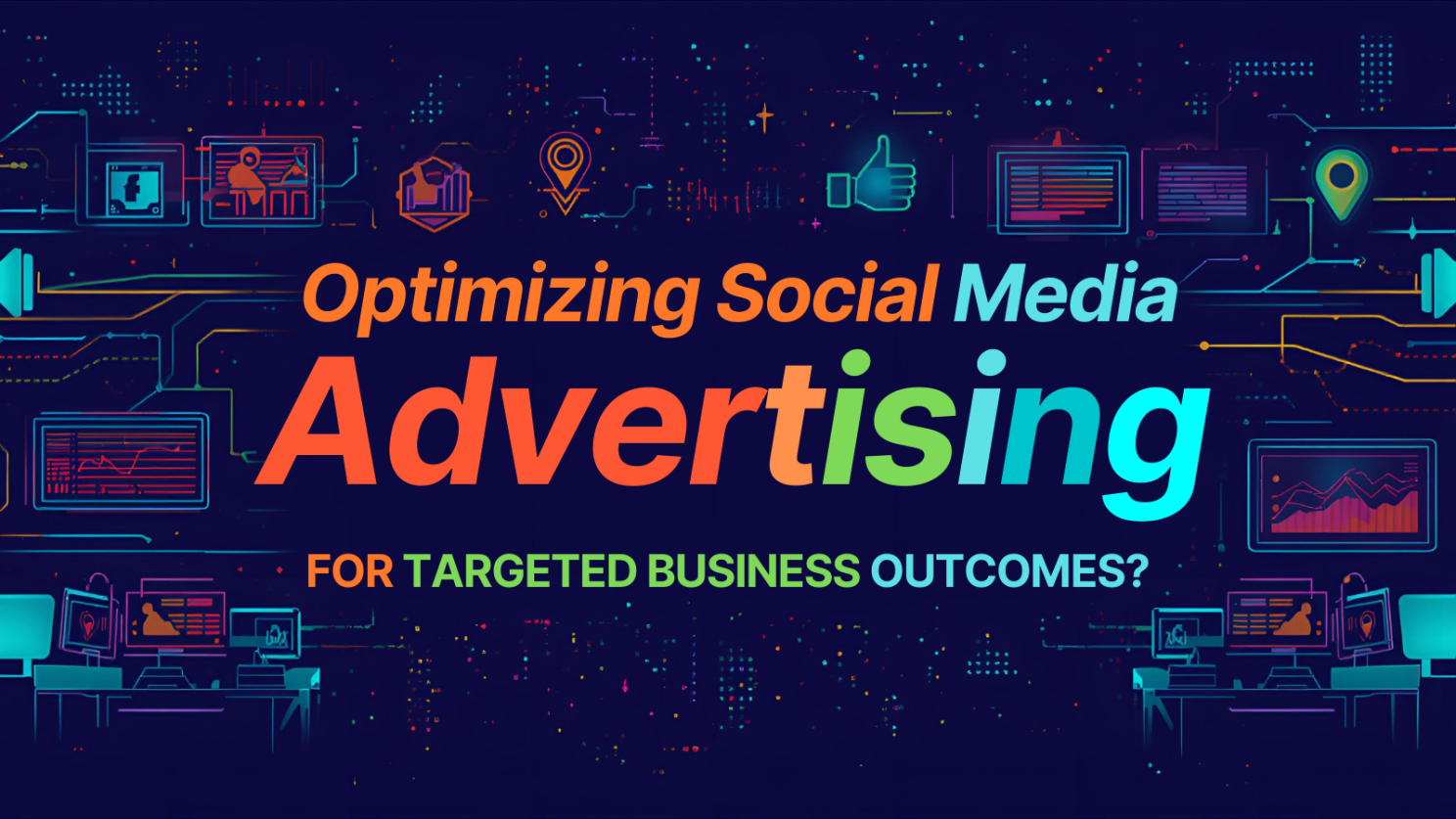 Optimizing Social Media Advertising

FOR TARGETED BUSINESS OUTCOMES?